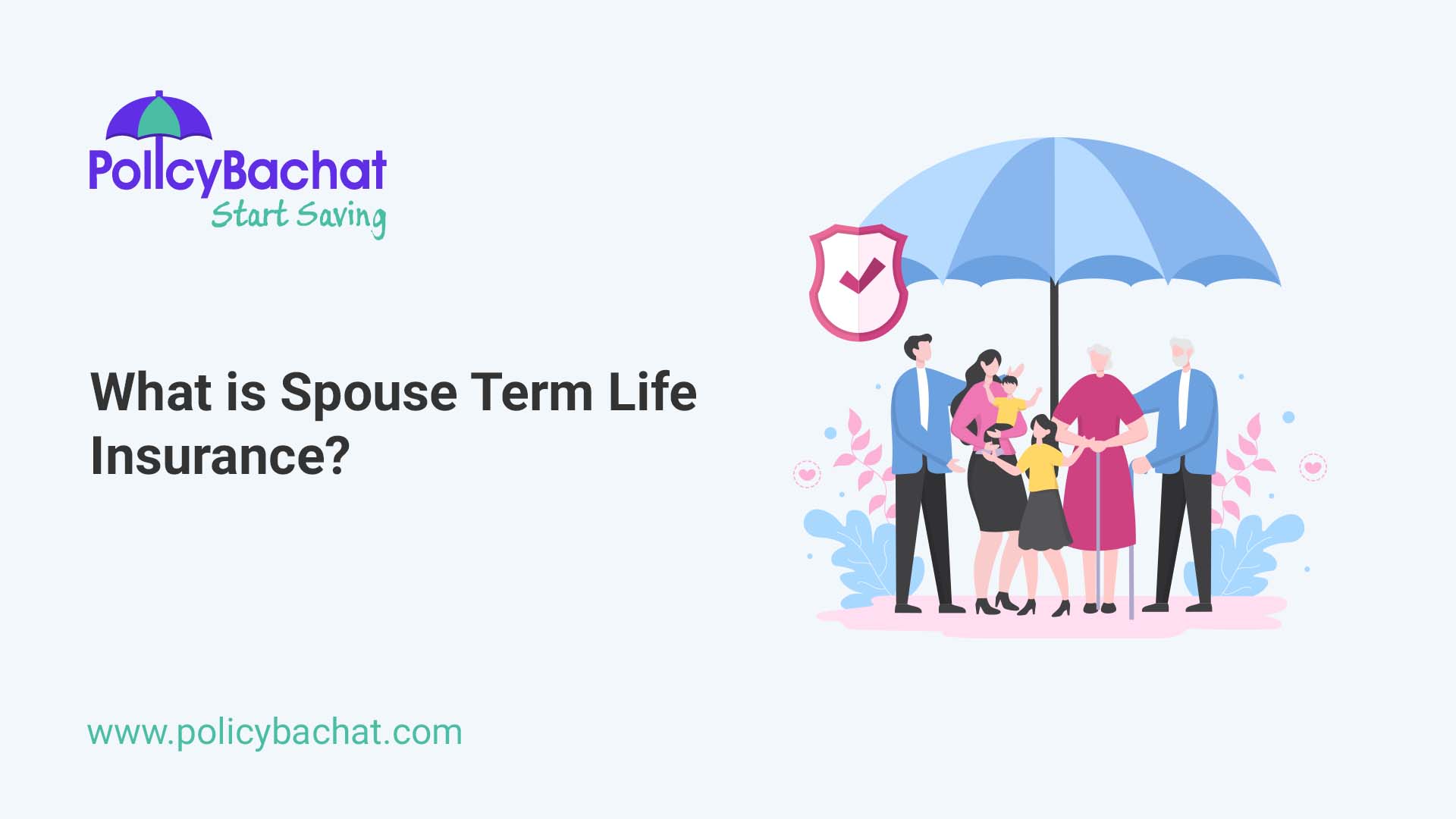 PolicyBachat
Start Saving

What is Spouse Term Life Insurance?

www.policybachat.com